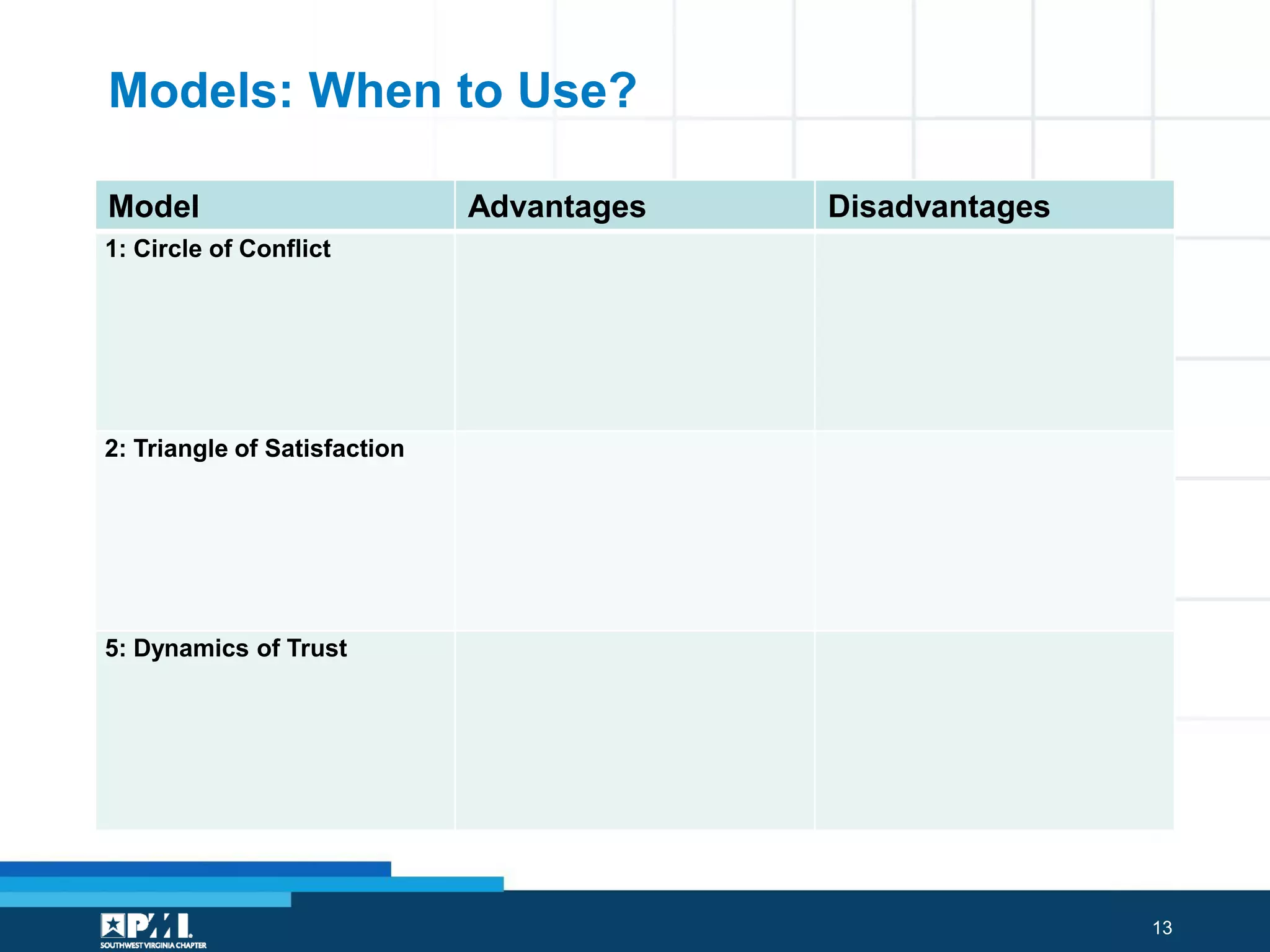 Models: When to Use?

| Model | Advantages | Disadvantages |
|---|---|---|
| 1: Circle of Conflict | | |
| 2: Triangle of Satisfaction | | |
| 5: Dynamics of Trust | | |

PMI
SOUTHWEST VIRGINIA CHAPTER

13